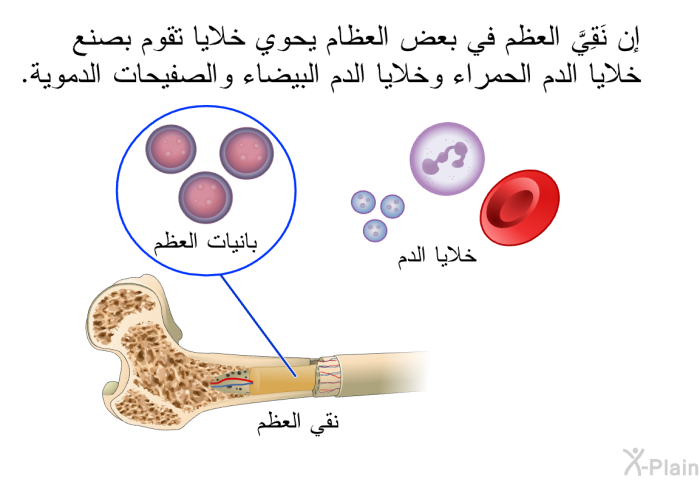 إن نَقِيَّ العظم في بعض العظام يحوي خلايا تقوم بصنع خلايا الدم الحمراء وخلايا الدم البيضاء والصفيحات الدموية.

بانيات العظم

خلايا الدم

نقي العظم

X-Plain